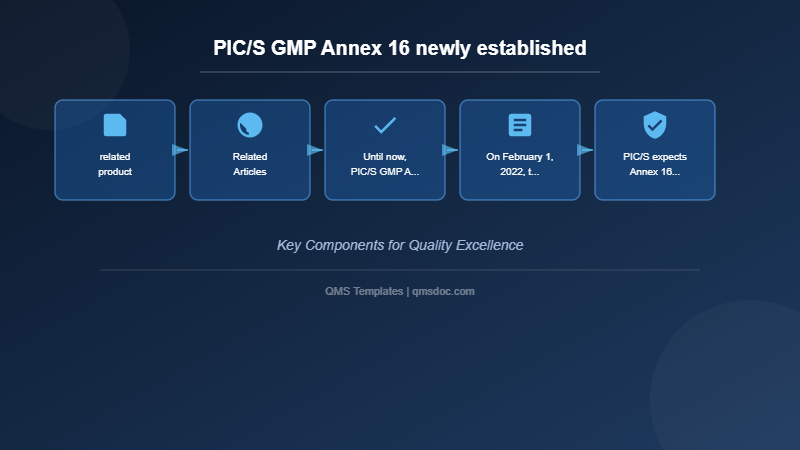 PIC/S GMP Annex 16 newly established

related product

Related Articles

Until now, PIC/S GMP A...

On February 1, 2022, t...

PIC/S expects Annex 16...

Key Components for Quality Excellence

QMS Templates | qmsdoc.com